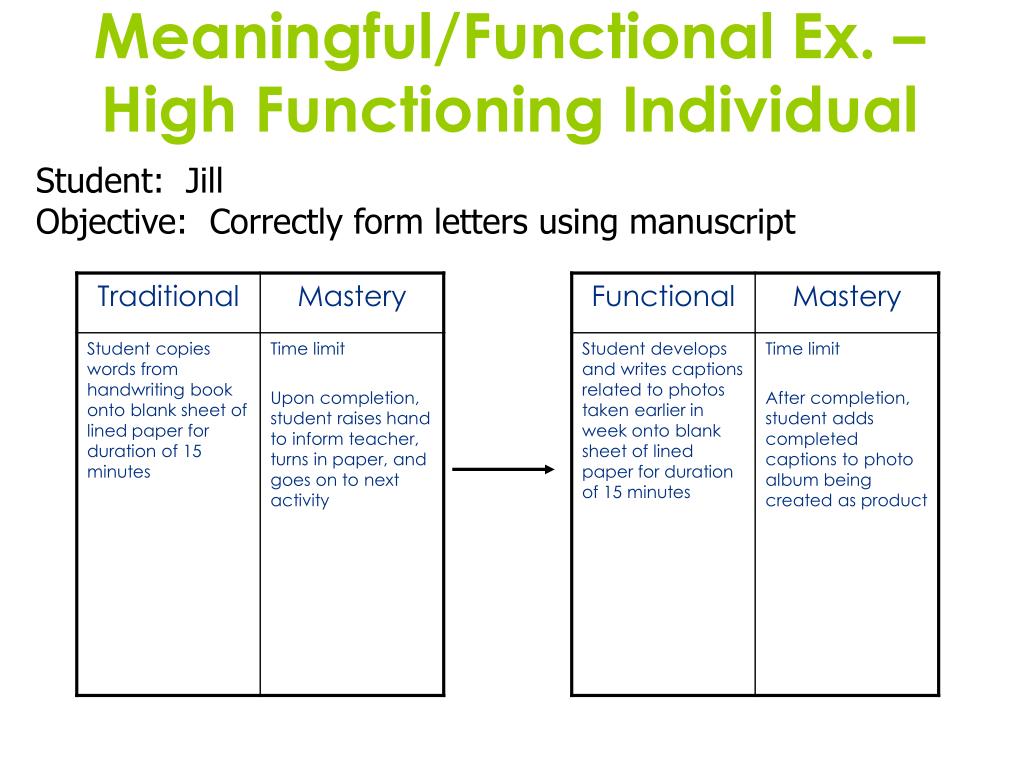 Meaningful/Functional Ex. – High Functioning Individual

Student: Jill
Objective: Correctly form letters using manuscript

| Traditional | Mastery |
|---|---|
| Student copies words from handwriting book onto blank sheet of lined paper for duration of 15 minutes | Time limit<br><br>Upon completion, student raises hand to inform teacher, turns in paper, and goes on to next activity |

| Functional | Mastery |
|---|---|
| Student develops and writes captions related to photos taken earlier in week onto blank sheet of lined paper for duration of 15 minutes | Time limit<br><br>After completion, student adds completed captions to photo album being created as product |